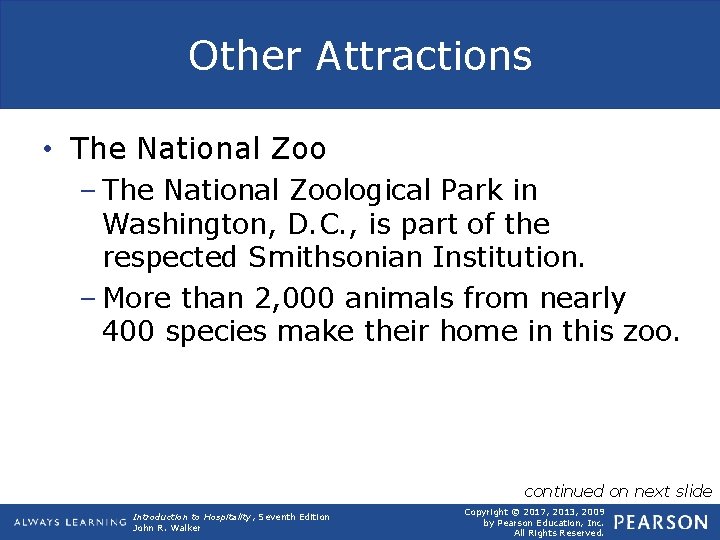 Other Attractions

• The National Zoo

– The National Zoological Park in Washington, D.C., is part of the respected Smithsonian Institution.

– More than 2,000 animals from nearly 400 species make their home in this zoo.

continued on next slide

ALWAYS LEARNING

Introduction to Hospitality, Seventh Edition
John R. Walker

Copyright © 2017, 2013, 2009 by Pearson Education, Inc. All Rights Reserved.

PEARSON